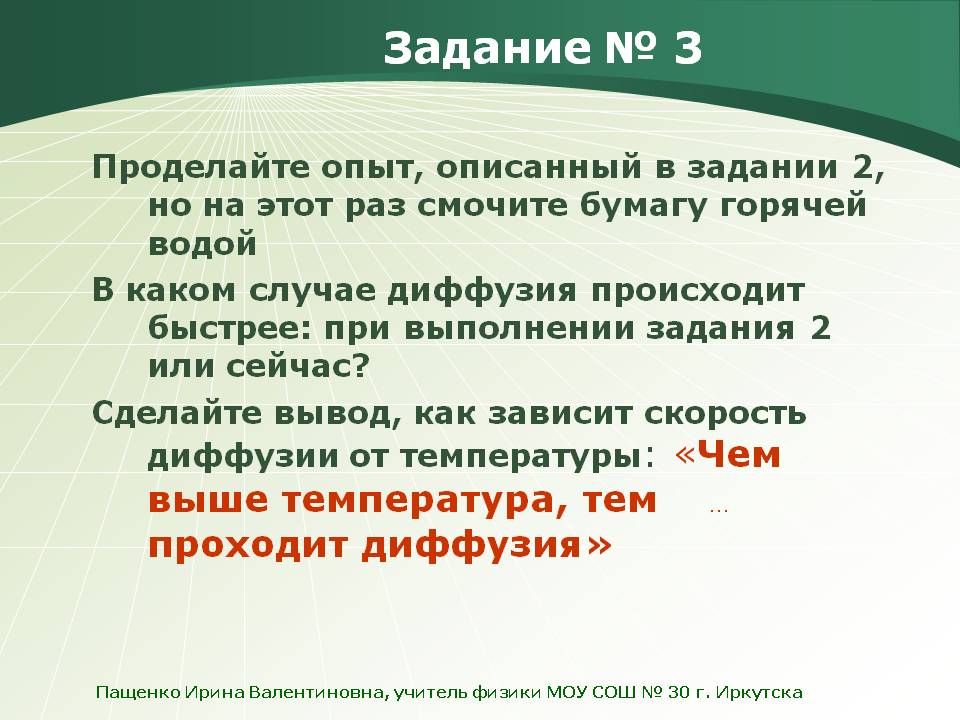 Задание № 3

Проделайте опыт, описанный в задании 2, но на этот раз смочите бумагу горячей водой

В каком случае диффузия происходит быстрее: при выполнении задания 2 или сейчас?

Сделайте вывод, как зависит скорость диффузии от температуры: «Чем выше температура, тем … проходит диффузия»

Пащенко Ирина Валентиновна, учитель физики МОУ СОШ № 30 г. Иркутска